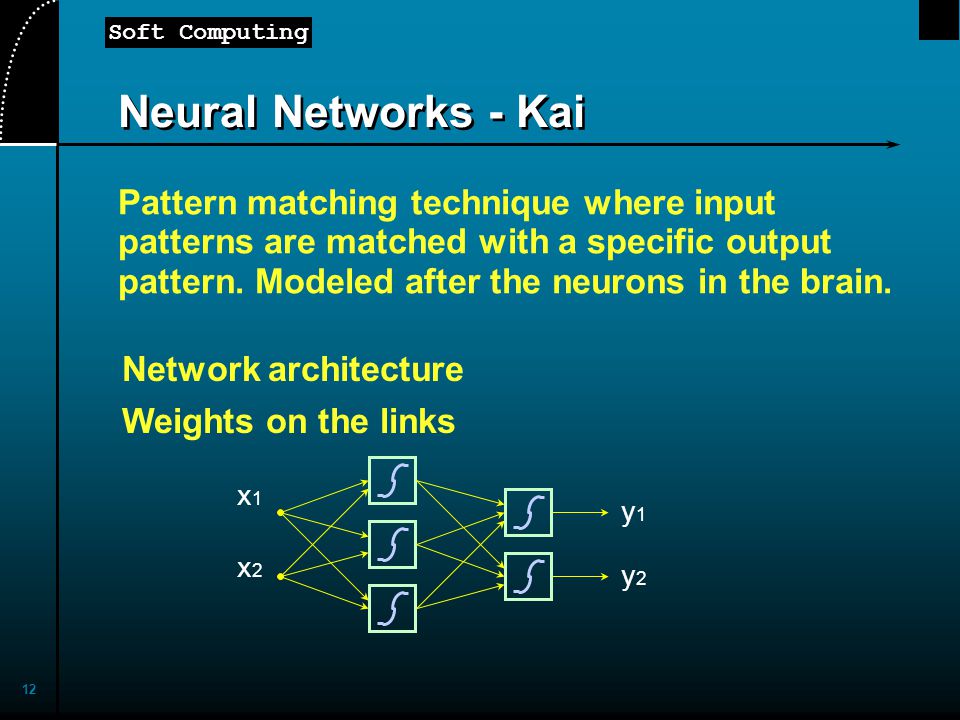 Soft Computing

Neural Networks - Kai

Pattern matching technique where input patterns are matched with a specific output pattern. Modeled after the neurons in the brain.

Network architecture

Weights on the links

$x_1$

$x_2$

$y_1$

$y_2$

12